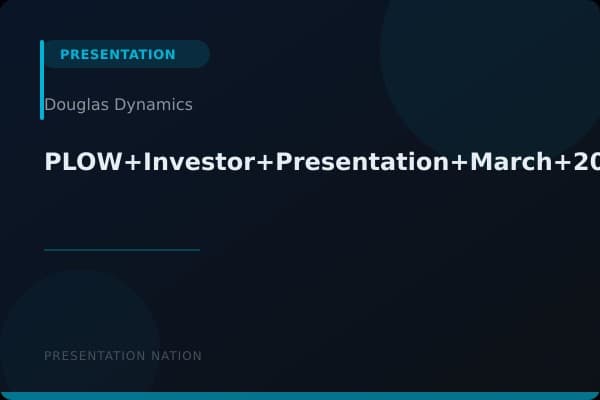 PRESENTATION

Douglas Dynamics

PLOW+Investor+Presentation+March+20

PRESENTATION NATION